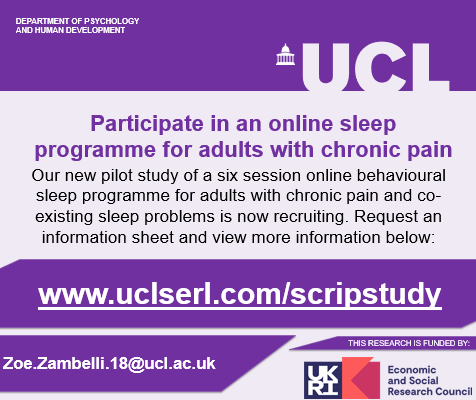 DEPARTMENT OF PSYCHOLOGY AND HUMAN DEVELOPMENT

UCL

Participate in an online sleep programme for adults with chronic pain

Our new pilot study of a six session online behavioural sleep programme for adults with chronic pain and co-existing sleep problems is now recruiting. Request an information sheet and view more information below:

www.uclserl.com/scripstudy

Zoe.Zambelli.18@ucl.ac.uk

THIS RESEARCH IS FUNDED BY:

UKRI

Economic and Social Research Council